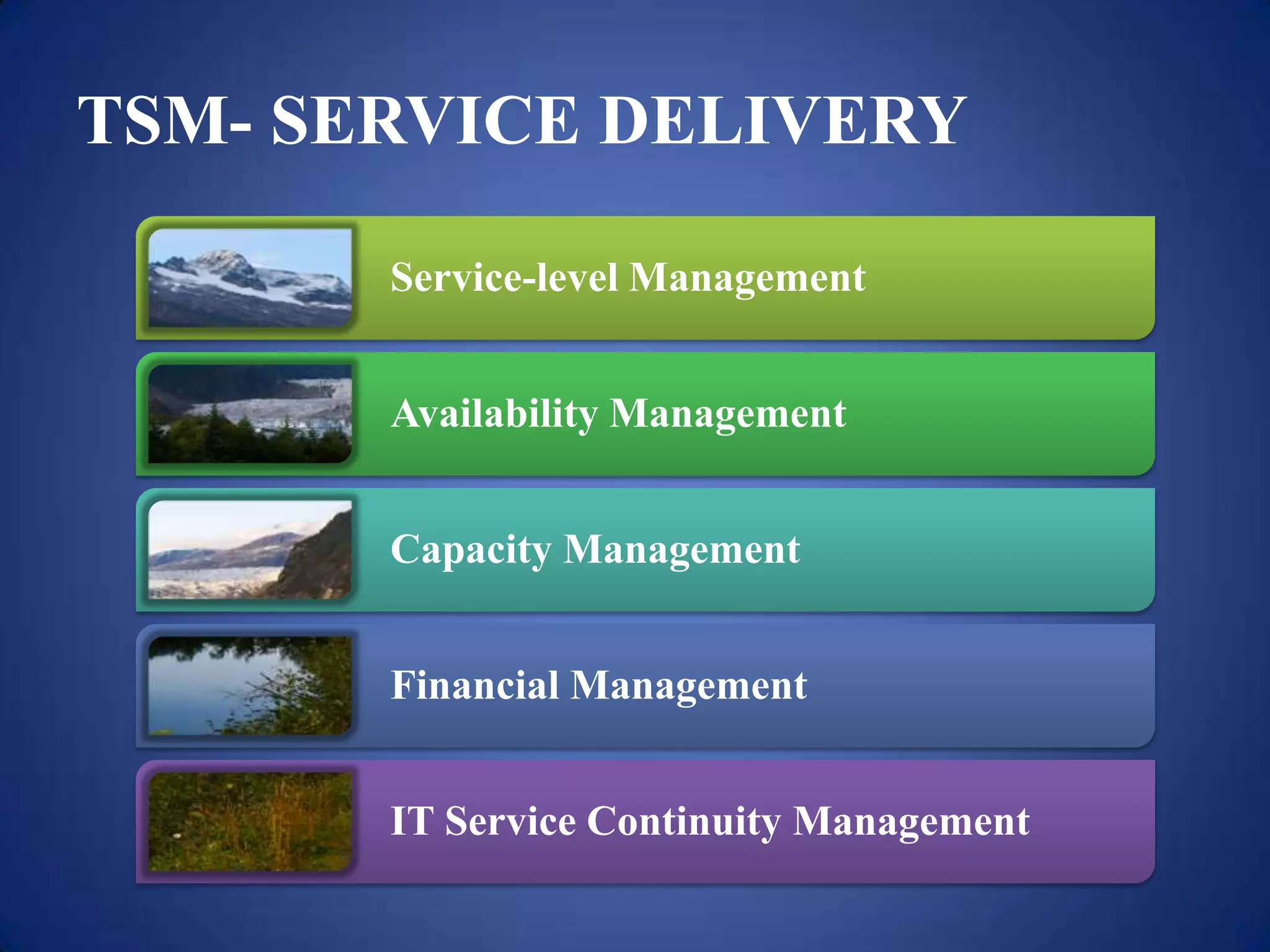 TSM- SERVICE DELIVERY

Service-level Management

Availability Management

Capacity Management

Financial Management

IT Service Continuity Management